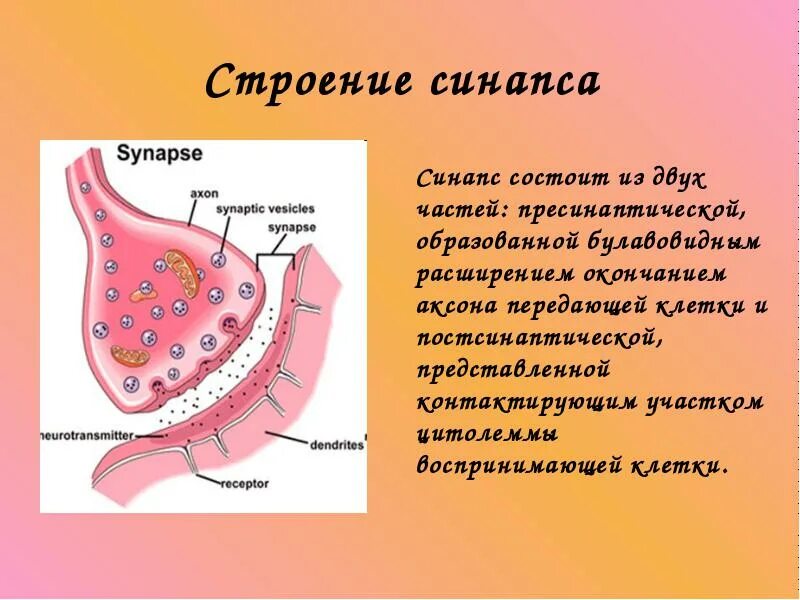 Строение синапса

Synapse

axon

synaptic vesicles

synapse

neurotransmitter

dendrites

receptor

Синапс состоит из двух частей: пресинаптической, образованной булавовидным расширением окончанием аксона передающей клетки и постсинаптической, представленной контактирующим участком цитолеммы воспринимающей клетки.